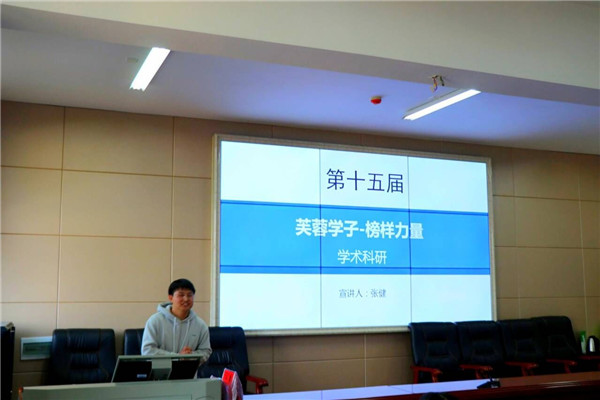 第十五届

芙蓉学子-榜样力量

学术科研

宣讲人：张健